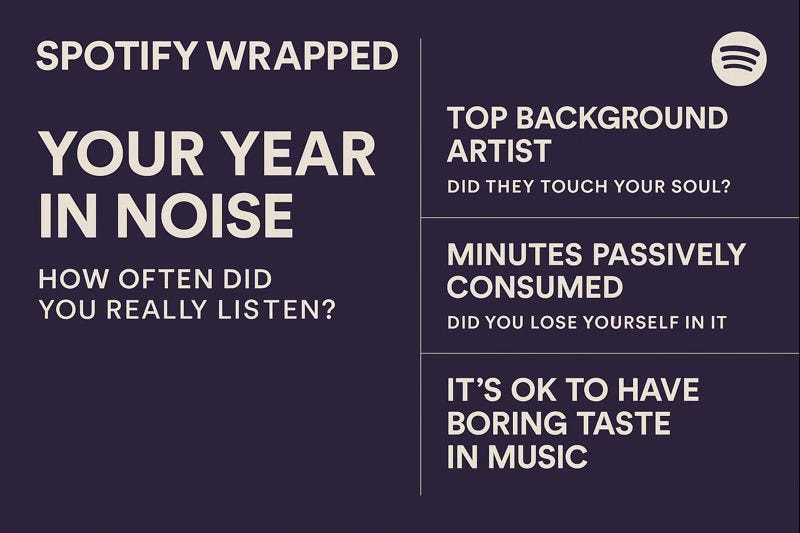 SPOTIFY WRAPPED

YOUR YEAR IN NOISE

HOW OFTEN DID YOU REALLY LISTEN?

TOP BACKGROUND ARTIST

DID THEY TOUCH YOUR SOUL?

MINUTES PASSIVELY CONSUMED

DID YOU LOSE YOURSELF IN IT

IT'S OK TO HAVE BORING TASTE IN MUSIC